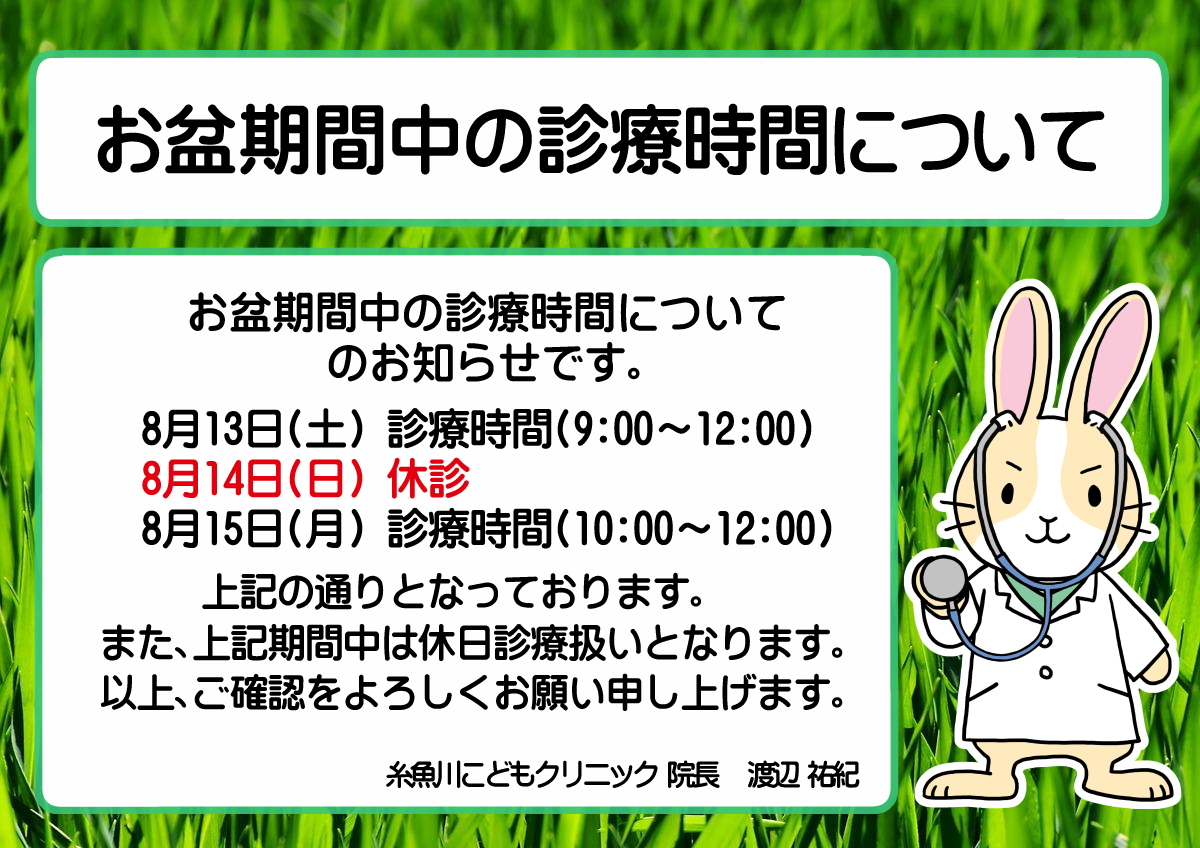 お盆期間中の診療時間について

お盆期間中の診療時間について
のお知らせです。

8月13日(土) 診療時間(9:00～12:00)
8月14日(日) 休診
8月15日(月) 診療時間(10:00～12:00)

上記の通りとなっております。
また、上記期間中は休日診療扱いとなります。
以上、ご確認をよろしくお願い申し上げます。

糸魚川こどもクリニック 院長　渡辺 祐紀